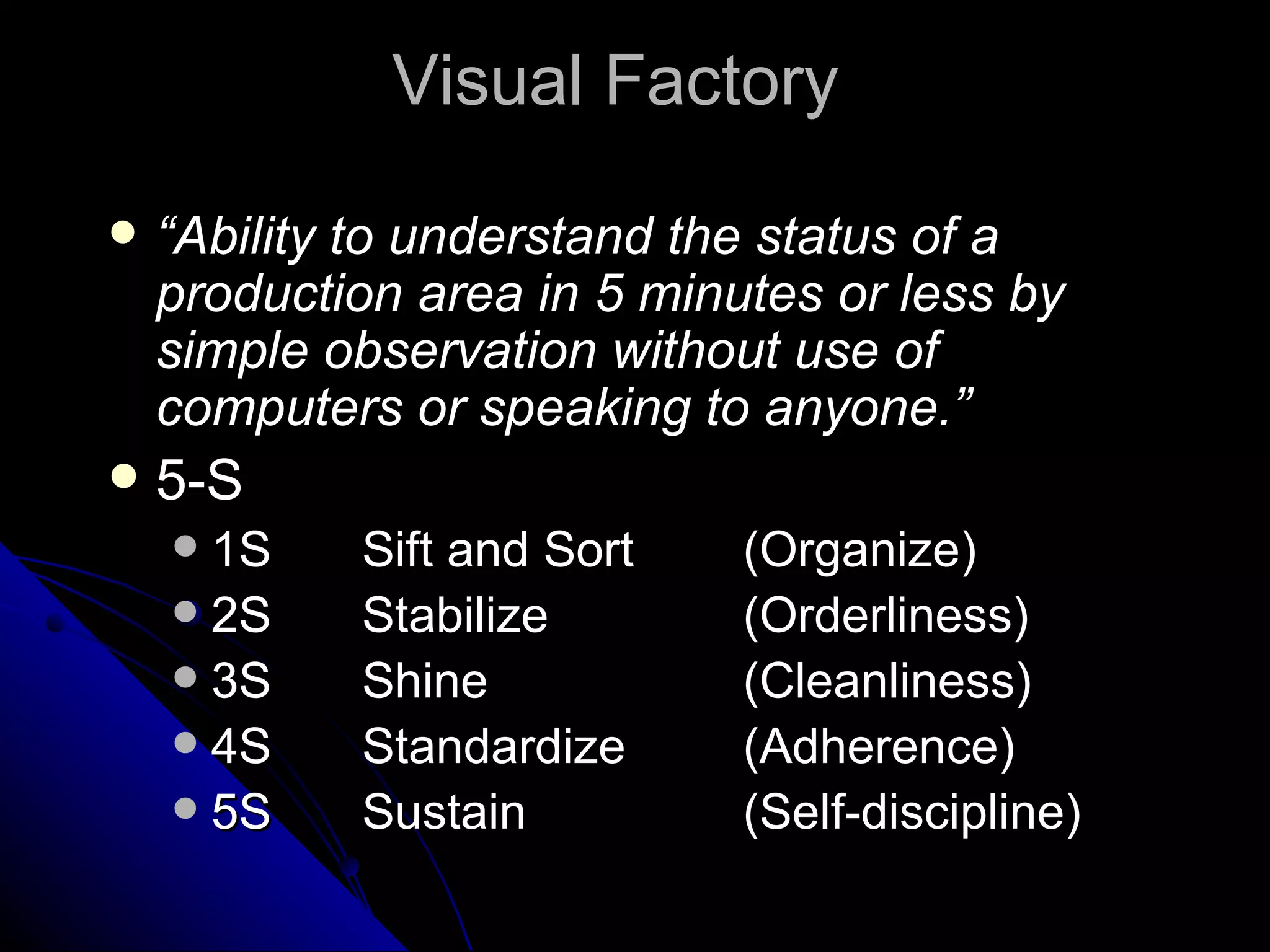 Visual Factory

- “Ability to understand the status of a production area in 5 minutes or less by simple observation without use of computers or speaking to anyone.”
- 5-S
  - 1S Sift and Sort (Organize)
  - 2S Stabilize (Orderliness)
  - 3S Shine (Cleanliness)
  - 4S Standardize (Adherence)
  - 5S Sustain (Self-discipline)